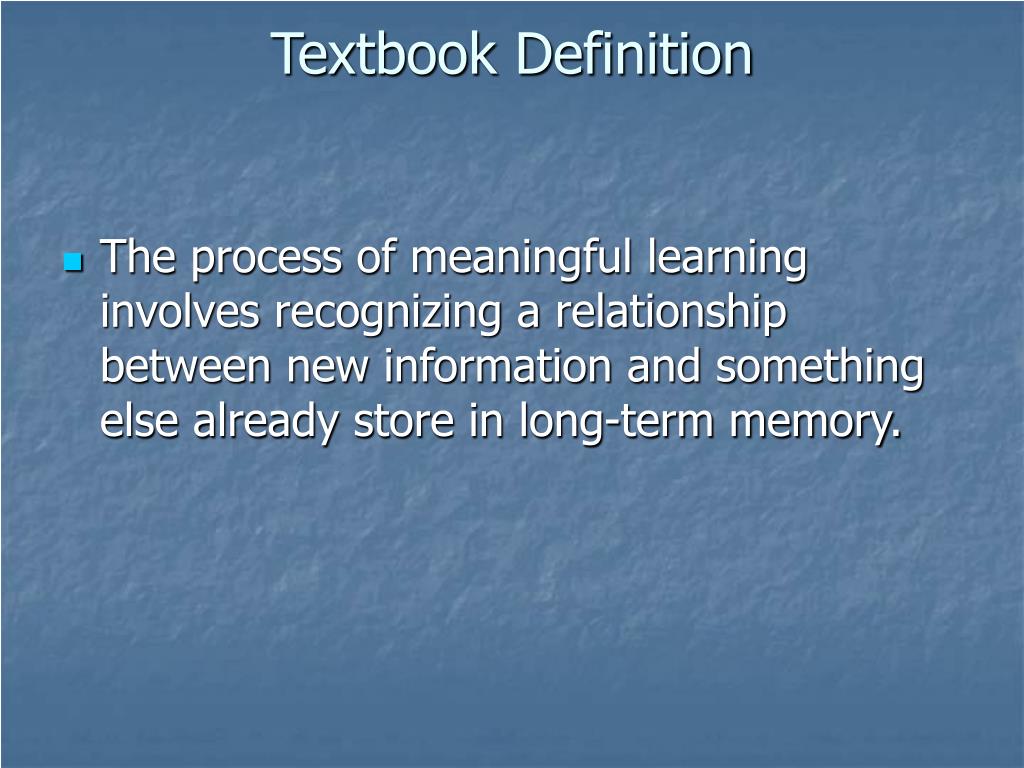 Textbook Definition

The process of meaningful learning involves recognizing a relationship between new information and something else already store in long-term memory.